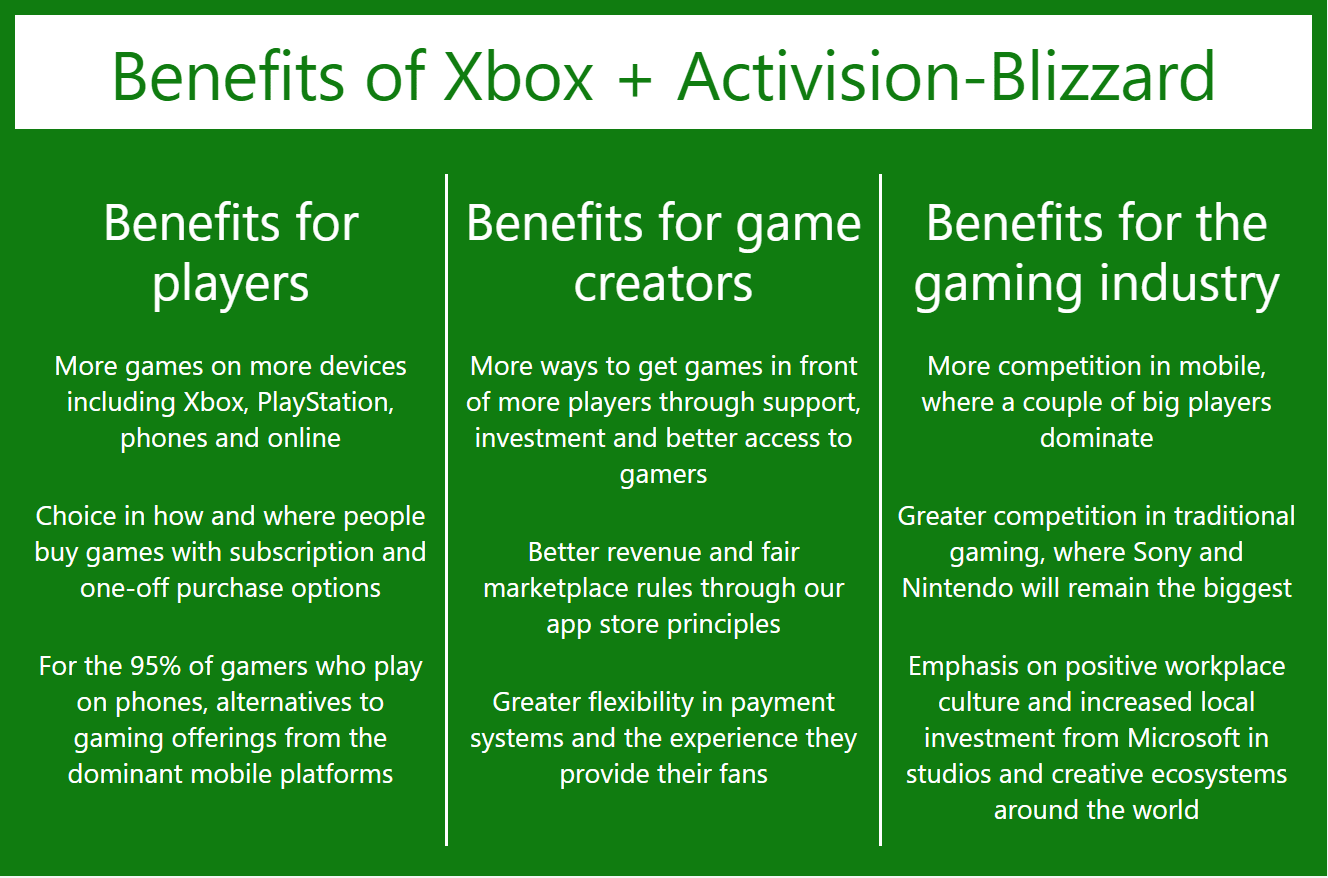 Benefits of Xbox + Activision-Blizzard

Benefits for players

More games on more devices including Xbox, PlayStation, phones and online

Choice in how and where people buy games with subscription and one-off purchase options

For the 95% of gamers who play on phones, alternatives to gaming offerings from the dominant mobile platforms

Benefits for game creators

More ways to get games in front of more players through support, investment and better access to gamers

Better revenue and fair marketplace rules through our app store principles

Greater flexibility in payment systems and the experience they provide their fans

Benefits for the gaming industry

More competition in mobile, where a couple of big players dominate

Greater competition in traditional gaming, where Sony and Nintendo will remain the biggest

Emphasis on positive workplace culture and increased local investment from Microsoft in studios and creative ecosystems around the world